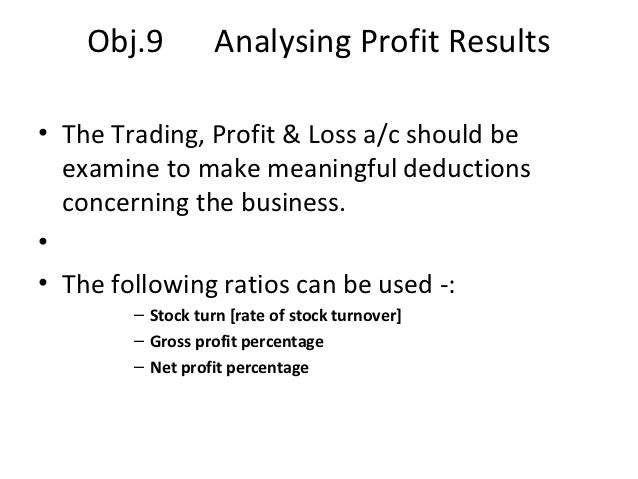 Obj.9 Analysing Profit Results

• The Trading, Profit & Loss a/c should be examine to make meaningful deductions concerning the business.

•

• The following ratios can be used -:
– Stock turn [rate of stock turnover]
– Gross profit percentage
– Net profit percentage